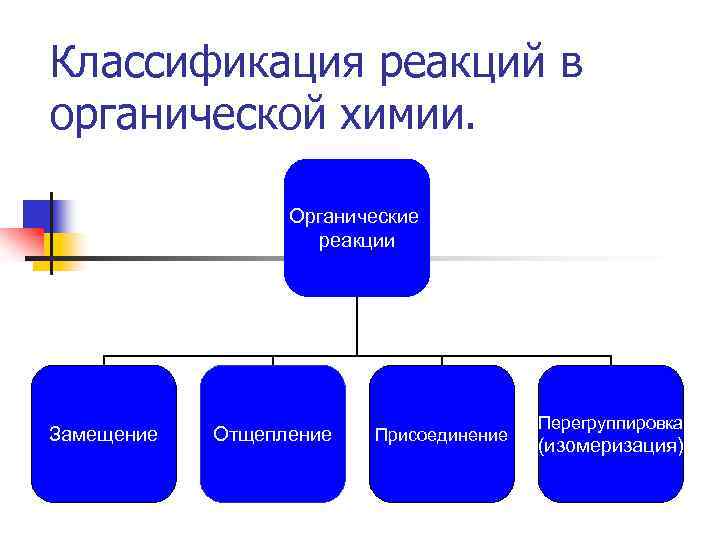 Классификация реакций в органической химии.

Органические реакции

Замещение

Отщепление

Присоединение

Перегруппировка (изомеризация)